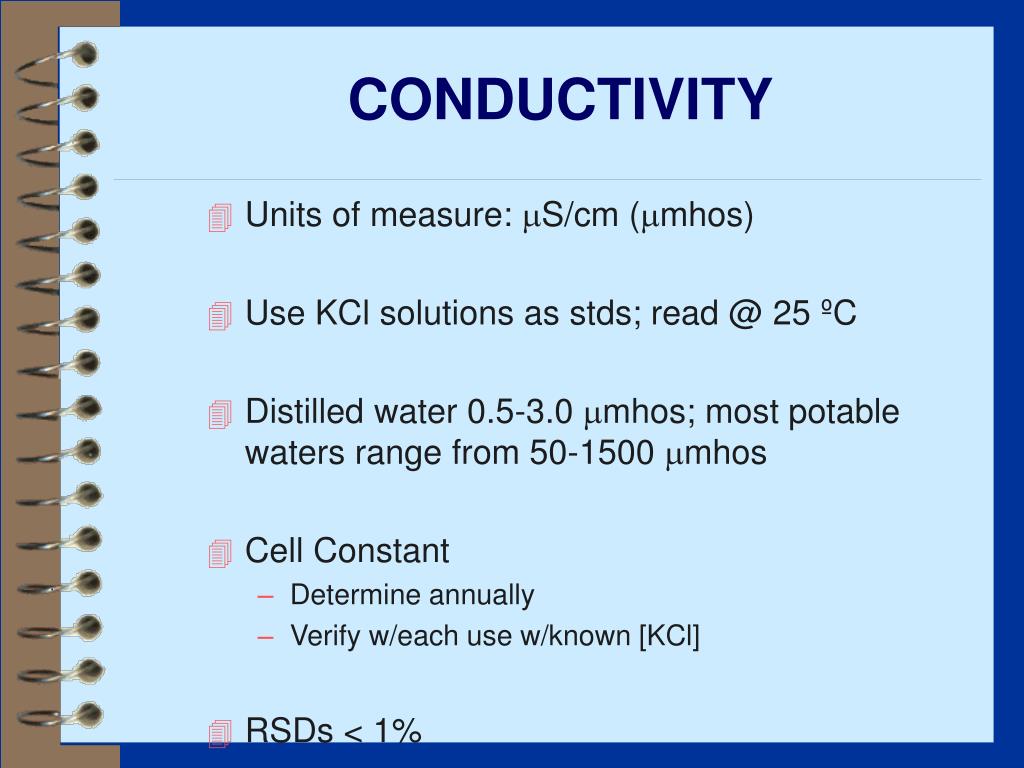 CONDUCTIVITY

Units of measure: μS/cm (μmhos)

Use KCl solutions as stds; read @ 25 ºC

Distilled water 0.5-3.0 μmhos; most potable waters range from 50-1500 μmhos

Cell Constant

– Determine annually
– Verify w/each use w/known [KCl]

RSDs < 1%